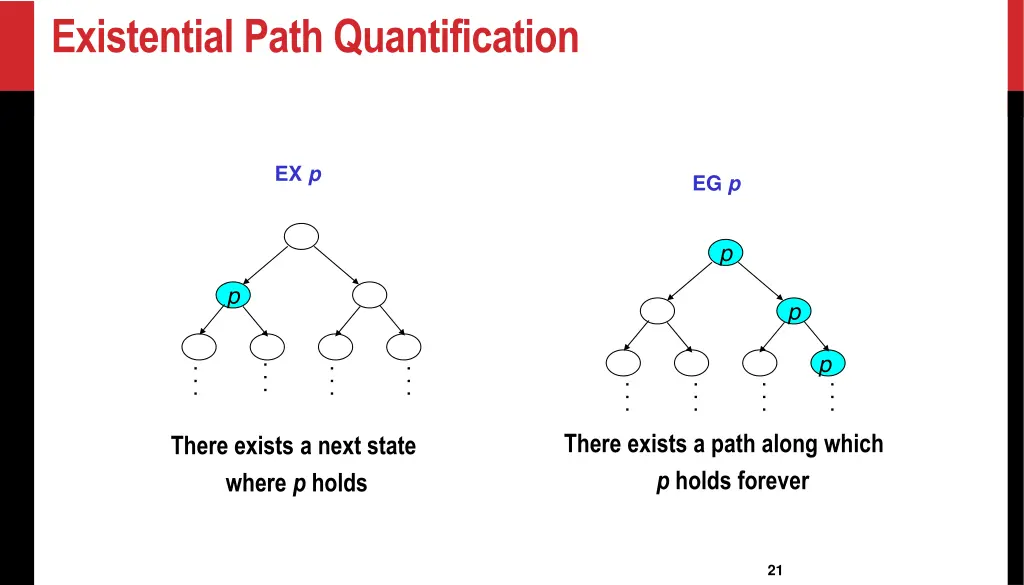 Existential Path Quantification

EX p

p

There exists a next state where p holds

EG p

p

p

p

There exists a path along which p holds forever

21